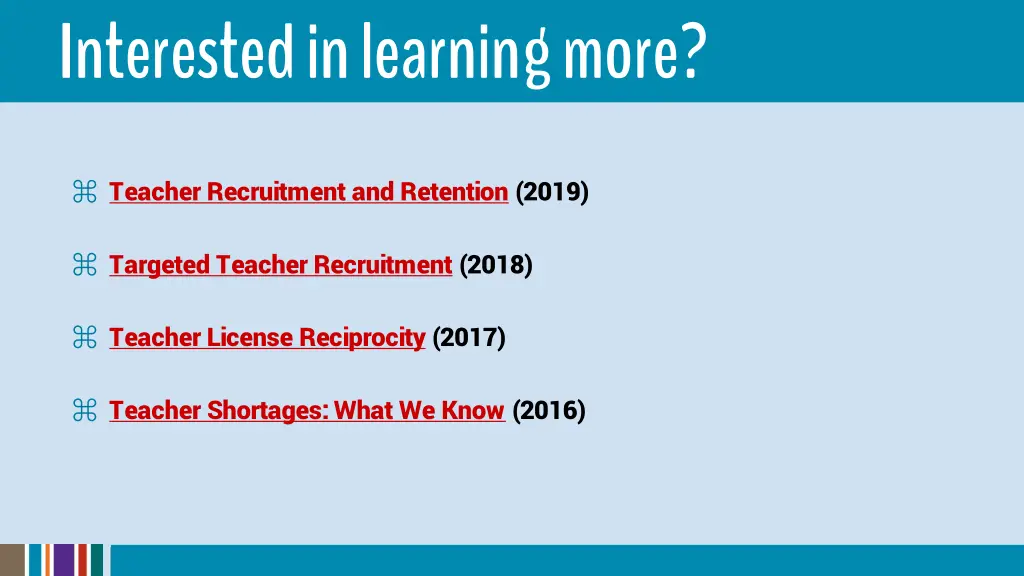 Interested in learning more?

⌘ Teacher Recruitment and Retention (2019)

⌘ Targeted Teacher Recruitment (2018)

⌘ Teacher License Reciprocity (2017)

⌘ Teacher Shortages: What We Know (2016)